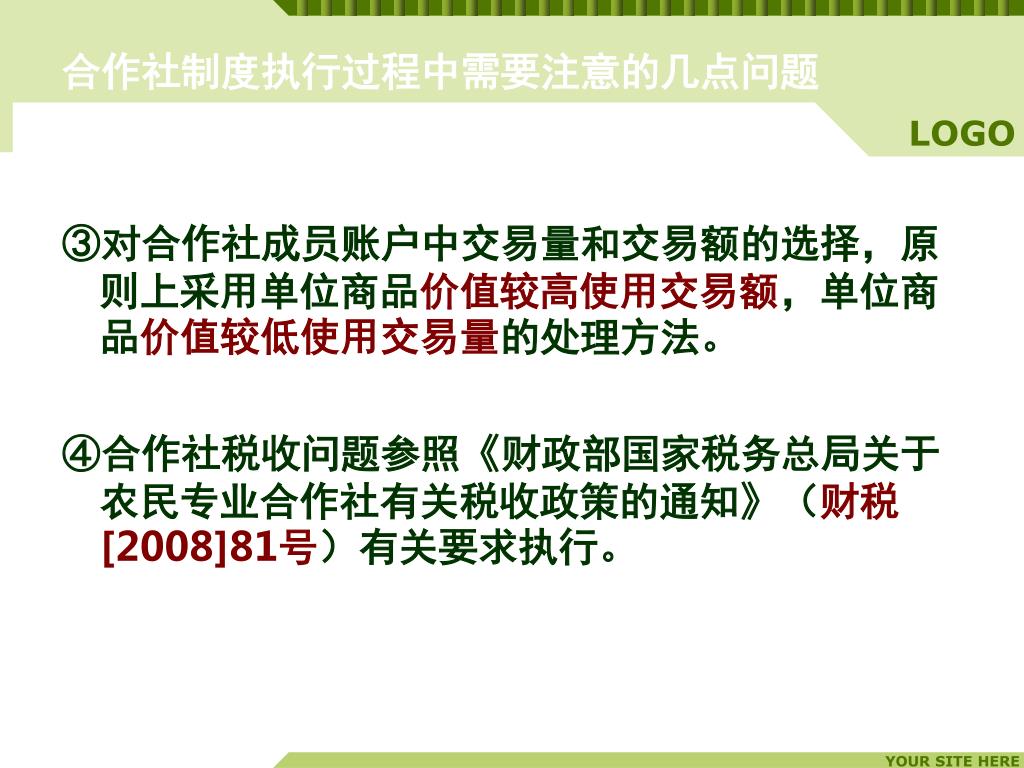 合作社制度执行过程中需要注意的几点问题

LOGO

③对合作社成员账户中交易量和交易额的选择，原则上采用单位商品价值较高使用交易额，单位商品价值较低使用交易量的处理方法。

④合作社税收问题参照《财政部国家税务总局关于农民专业合作社有关税收政策的通知》（财税[2008]81号）有关要求执行。

YOUR SITE HERE